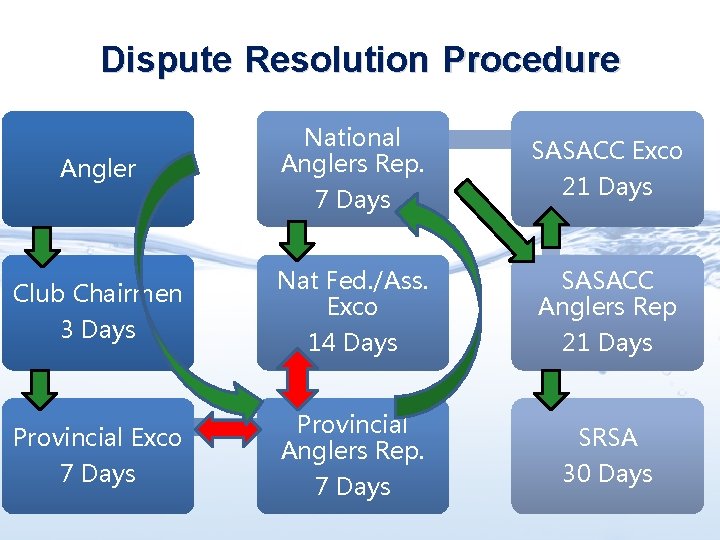 Dispute Resolution Procedure

Angler

Club Chairmen
3 Days

Provincial Exco
7 Days

National Anglers Rep.
7 Days

Nat Fed./Ass. Exco
14 Days

Provincial Anglers Rep.
7 Days

SASACC Exco
21 Days

SASACC Anglers Rep
21 Days

SRSA
30 Days